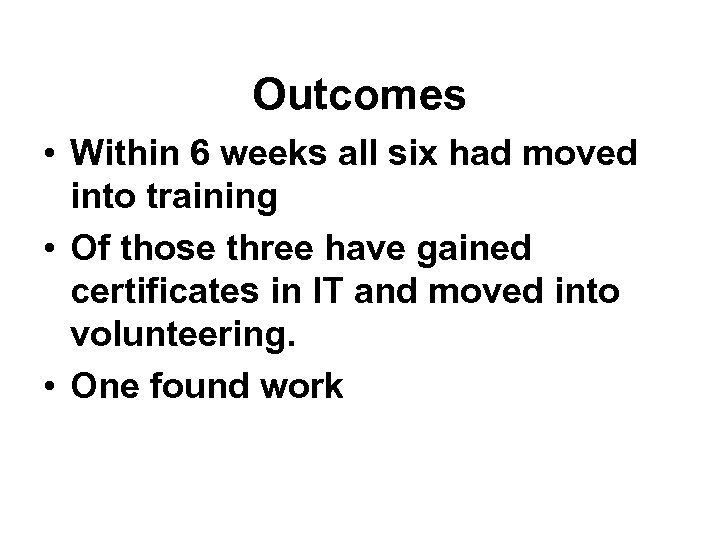 Outcomes

• Within 6 weeks all six had moved into training

• Of those three have gained certificates in IT and moved into volunteering.

• One found work